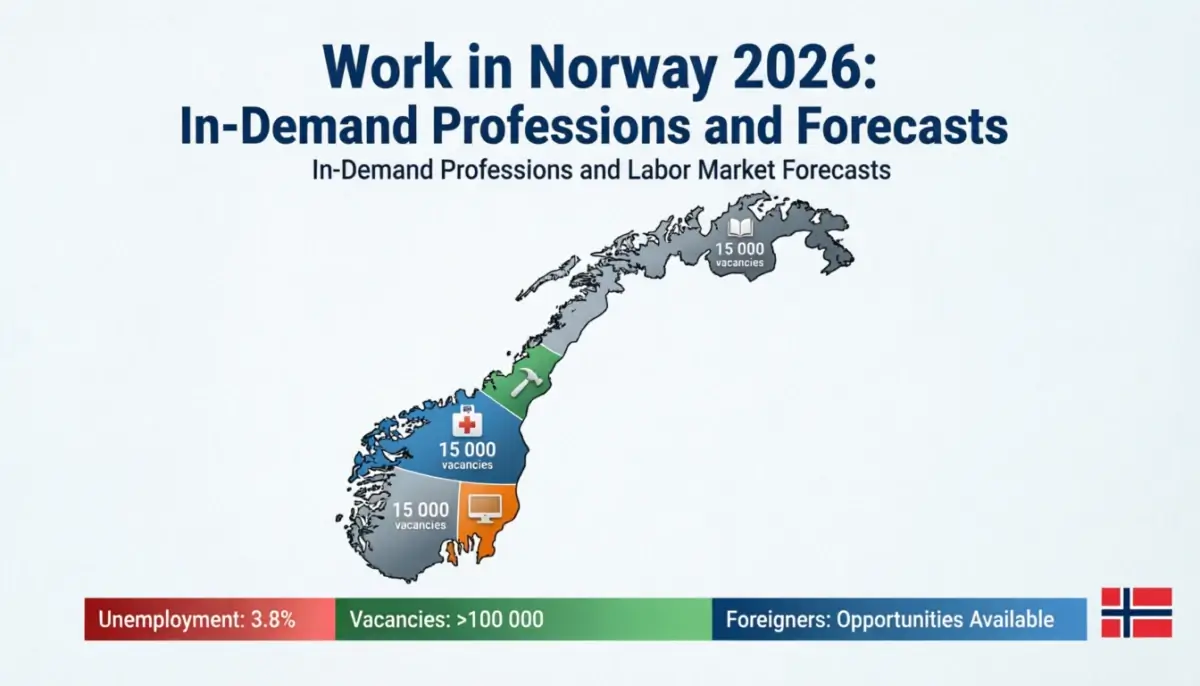 Work in Norway 2026:
In-Demand Professions and Forecasts

In-Demand Professions and Labor Market Forecasts

15 000
vacancies

15 000
vacancies

15 000
vacancies

Unemployment: 3.8%

Vacancies: >100 000

Foreigners: Opportunities Available